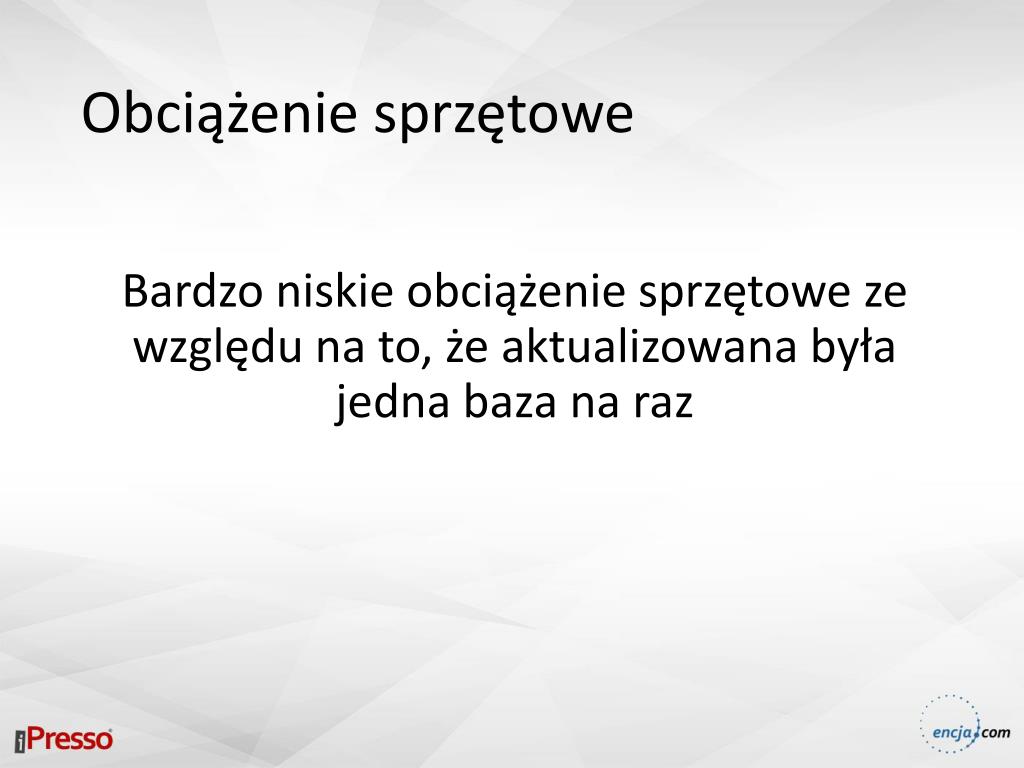 Obciążenie sprzętowe

Bardzo niskie obciążenie sprzętowe ze względu na to, że aktualizowana była jedna baza na raz

iPresso

encja.com